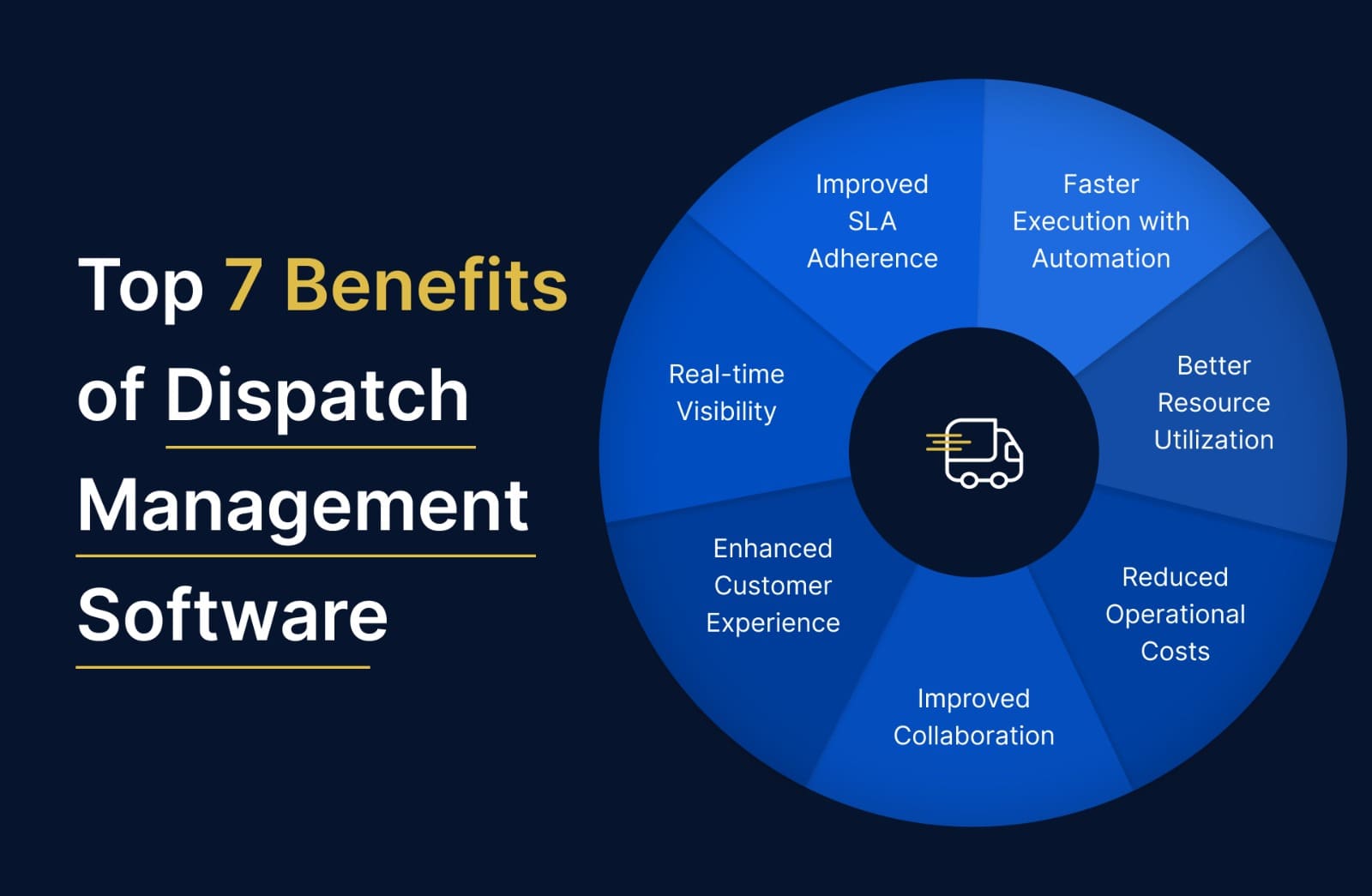 Top 7 Benefits of Dispatch Management Software

Improved SLA Adherence

Faster Execution with Automation

Better Resource Utilization

Reduced Operational Costs

Improved Collaboration

Enhanced Customer Experience

Real-time Visibility